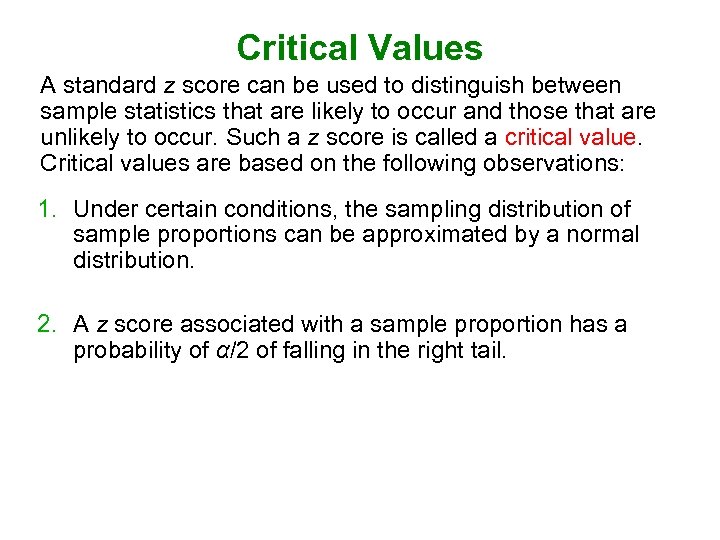 Critical Values

A standard $z$ score can be used to distinguish between sample statistics that are likely to occur and those that are unlikely to occur. Such a $z$ score is called a critical value. Critical values are based on the following observations:

1. Under certain conditions, the sampling distribution of sample proportions can be approximated by a normal distribution.

2. A $z$ score associated with a sample proportion has a probability of $\alpha/2$ of falling in the right tail.